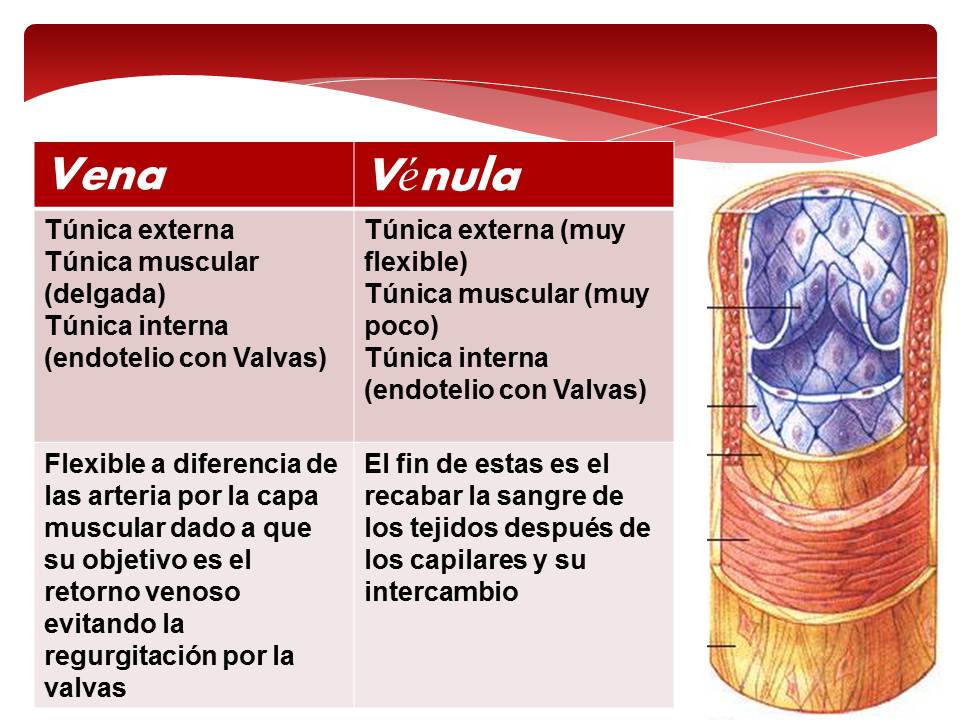 | Vena | Vénula |
|---|---|
| Túnica externa Túnica muscular (delgada) Túnica interna (endotelio con Valvas) | Túnica externa (muy flexible) Túnica muscular (muy poco) Túnica interna (endotelio con Valvas) |
| Flexible a diferencia de las arteria por la capa muscular dado a que su objetivo es el retorno venoso evitando la regurgitación por la valvas | El fin de estas es el recabar la sangre de los tejidos después de los capilares y su intercambio |